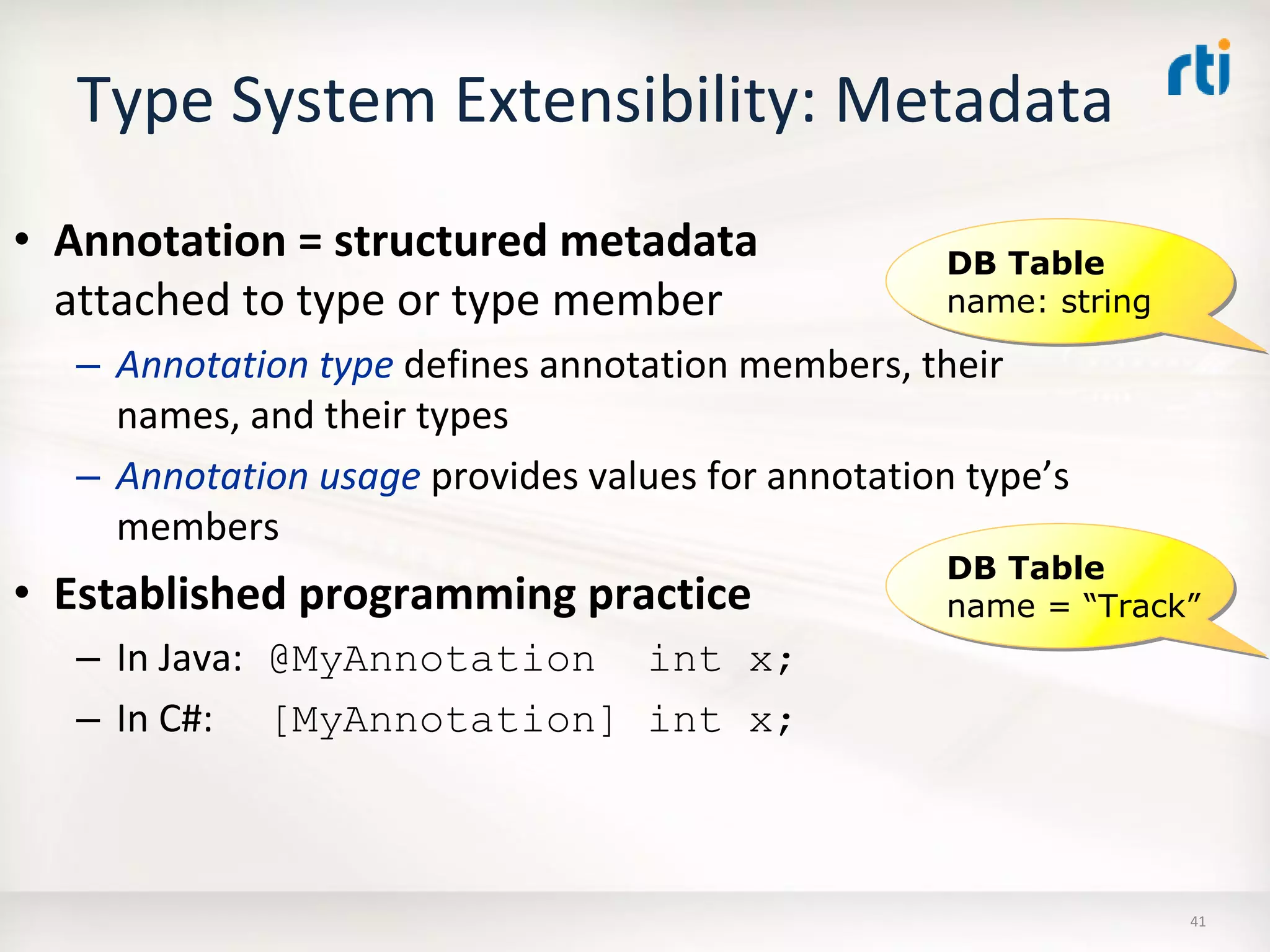 Type System Extensibility: Metadata

rti

• Annotation = structured metadata attached to type or type member

DB Table
name: string

– Annotation type defines annotation members, their names, and their types

– Annotation usage provides values for annotation type’s members

• Established programming practice

DB Table
name = “Track”

– In Java: @MyAnnotation int x;

– In C#: [MyAnnotation] int x;

41